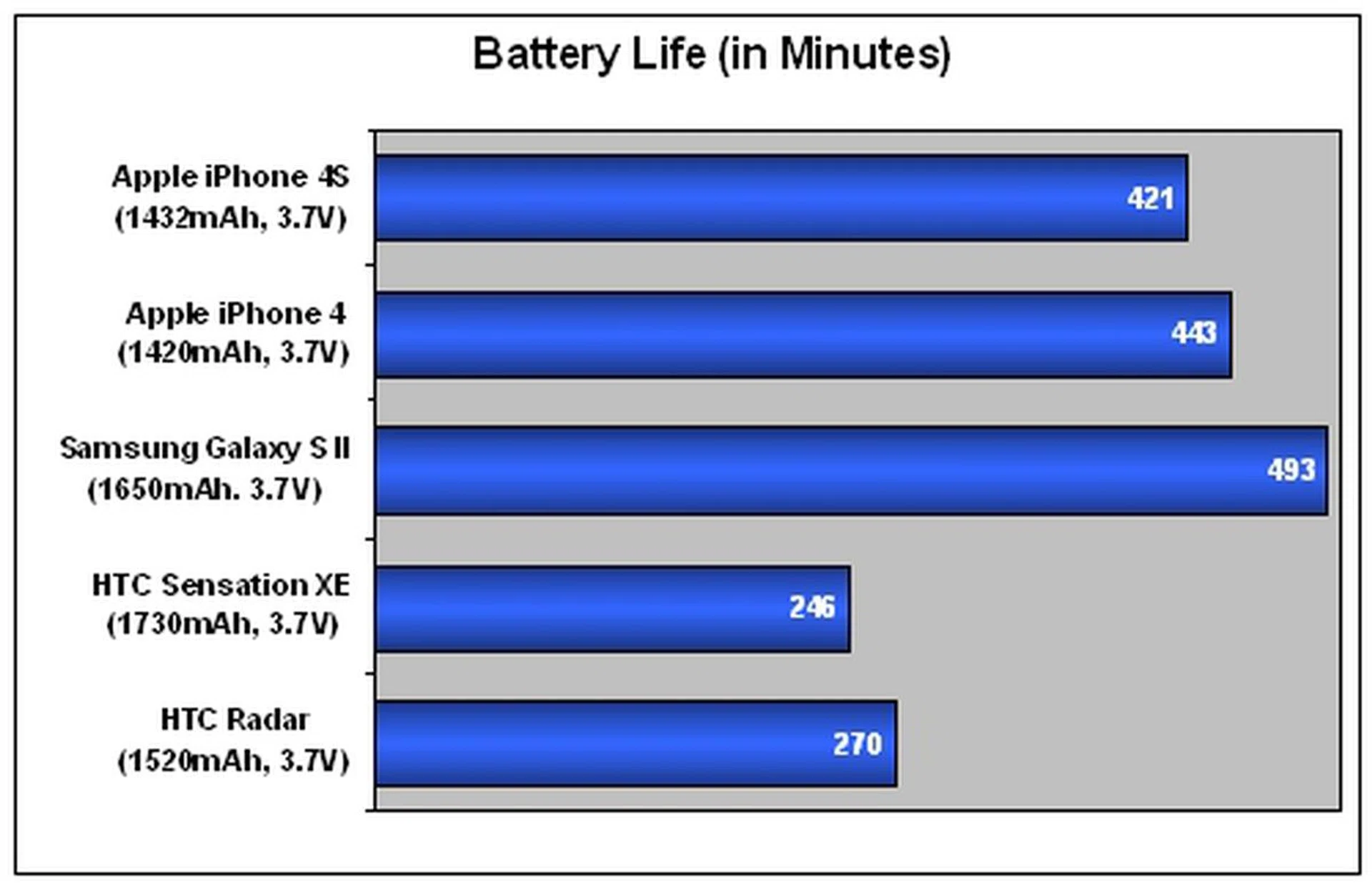 Battery Life (in Minutes)

Apple iPhone 4S
(1432mAh, 3.7V)

421

Apple iPhone 4
(1420mAh, 3.7V)

443

Samsung Galaxy S II
(1650mAh. 3.7V)

493

HTC Sensation XE
(1730mAh, 3.7V)

246

HTC Radar
(1520mAh, 3.7V)

270